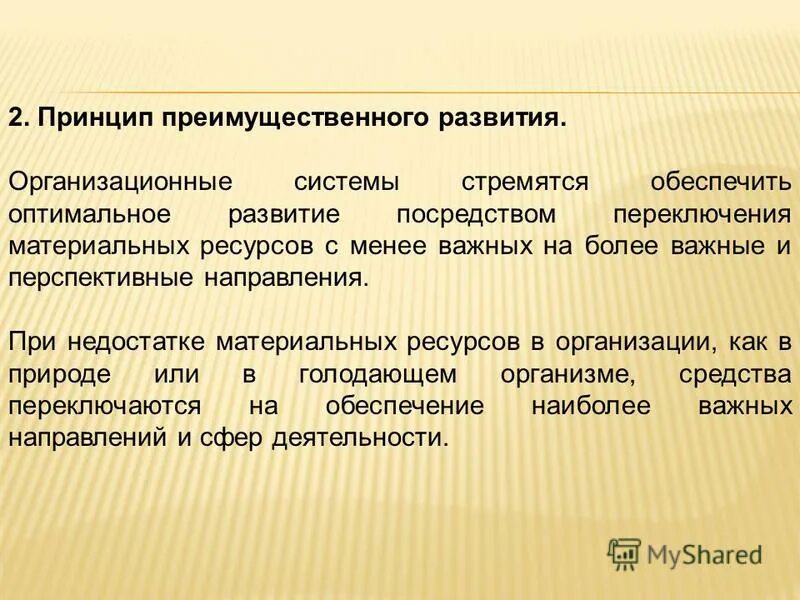 2. Принцип преимущественного развития.

Организационные системы стремятся обеспечить оптимальное развитие посредством переключения материальных ресурсов с менее важных на более важные и перспективные направления.

При недостатке материальных ресурсов в организации, как в природе или в голодающем организме, средства переключаются на обеспечение наиболее важных направлений и сфер деятельности.

MyShared